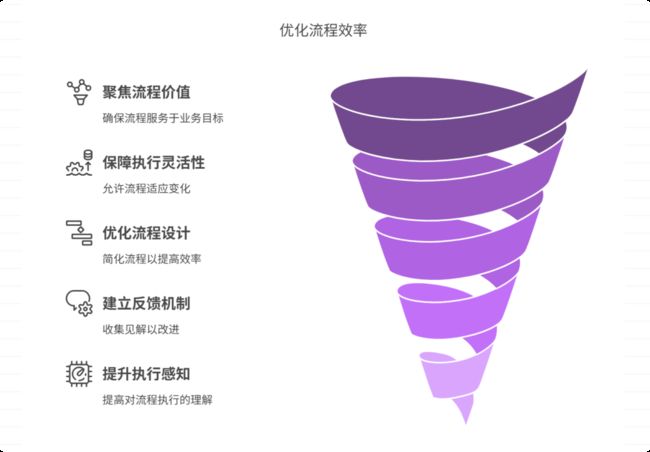 优化流程效率

聚焦流程价值

确保流程服务于业务目标

保障执行灵活性

允许流程适应变化

优化流程设计

简化流程以提高效率

建立反馈机制

收集见解以改进

提升执行感知

提高对流程执行的理解